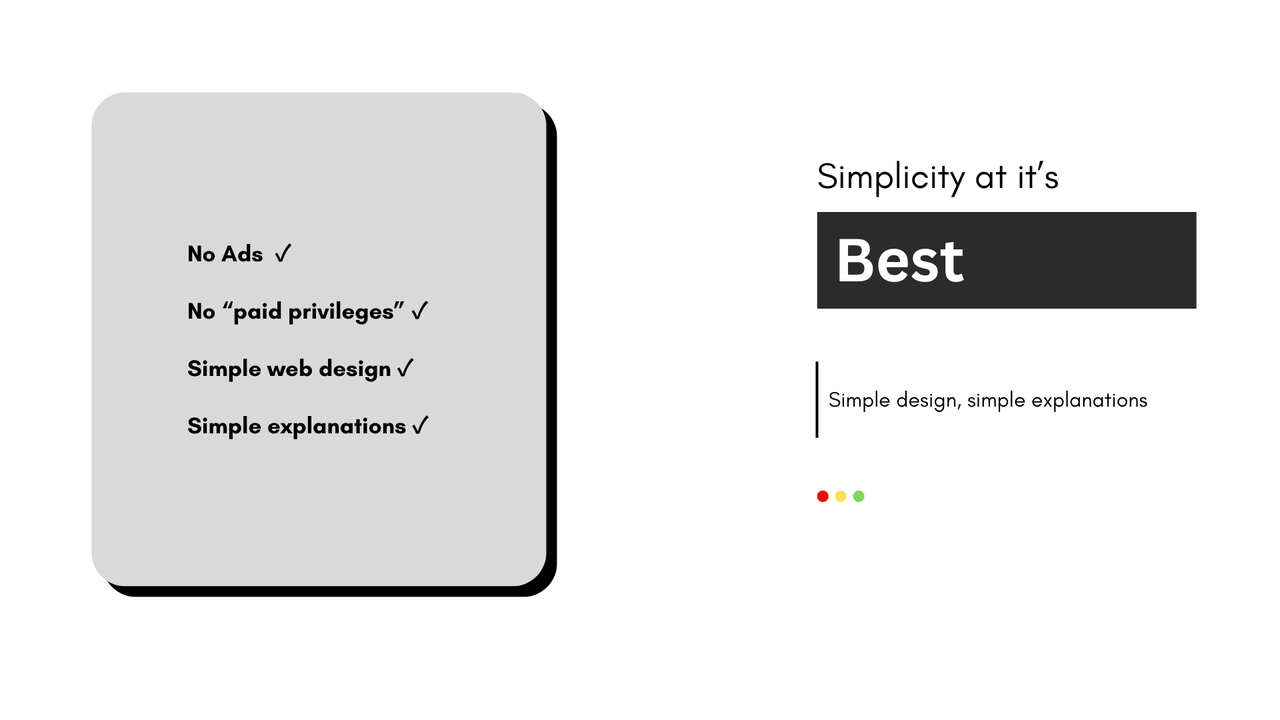 No Ads ✓

No “paid privileges” ✓

Simple web design ✓

Simple explanations ✓

Simplicity at it’s

Best

Simple design, simple explanations